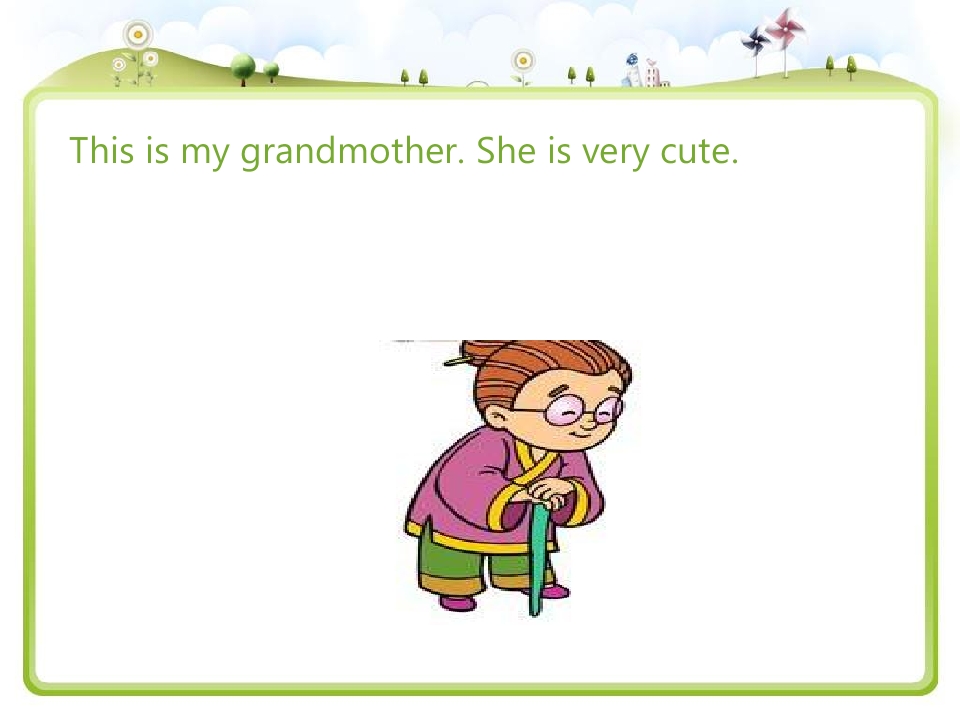 This is my grandmother. She is very cute.